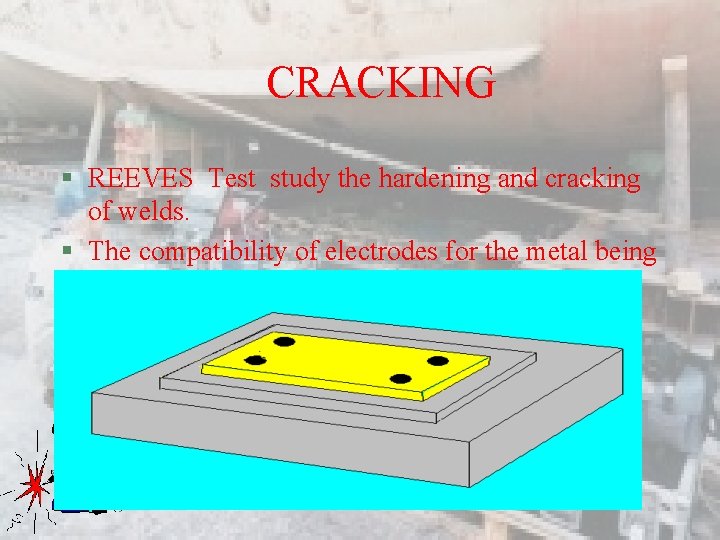 CRACKING

▪ REEVES Test study the hardening and cracking of welds.

▪ The compatibility of electrodes for the metal being